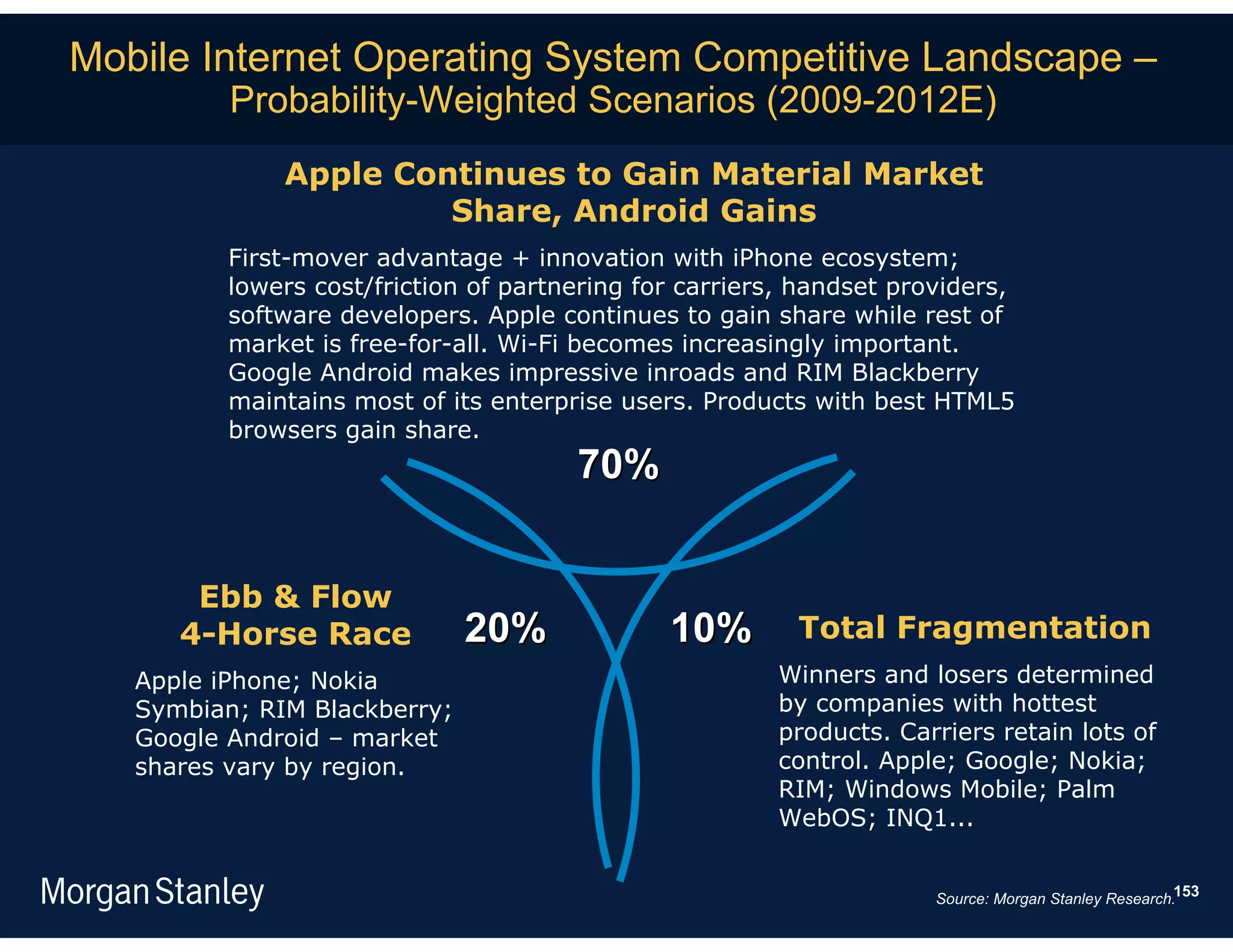 Mobile Internet Operating System Competitive Landscape – Probability-Weighted Scenarios (2009-2012E)

Apple Continues to Gain Material Market Share, Android Gains

First-mover advantage + innovation with iPhone ecosystem; lowers cost/friction of partnering for carriers, handset providers, software developers. Apple continues to gain share while rest of market is free-for-all. Wi-Fi becomes increasingly important. Google Android makes impressive inroads and RIM Blackberry maintains most of its enterprise users. Products with best HTML5 browsers gain share.

70%

Ebb & Flow 4-Horse Race

20%

Apple iPhone; Nokia Symbian; RIM Blackberry; Google Android – market shares vary by region.

10%

Total Fragmentation

Winners and losers determined by companies with hottest products. Carriers retain lots of control. Apple; Google; Nokia; RIM; Windows Mobile; Palm WebOS; INQ1...

Morgan Stanley

Source: Morgan Stanley Research.

153